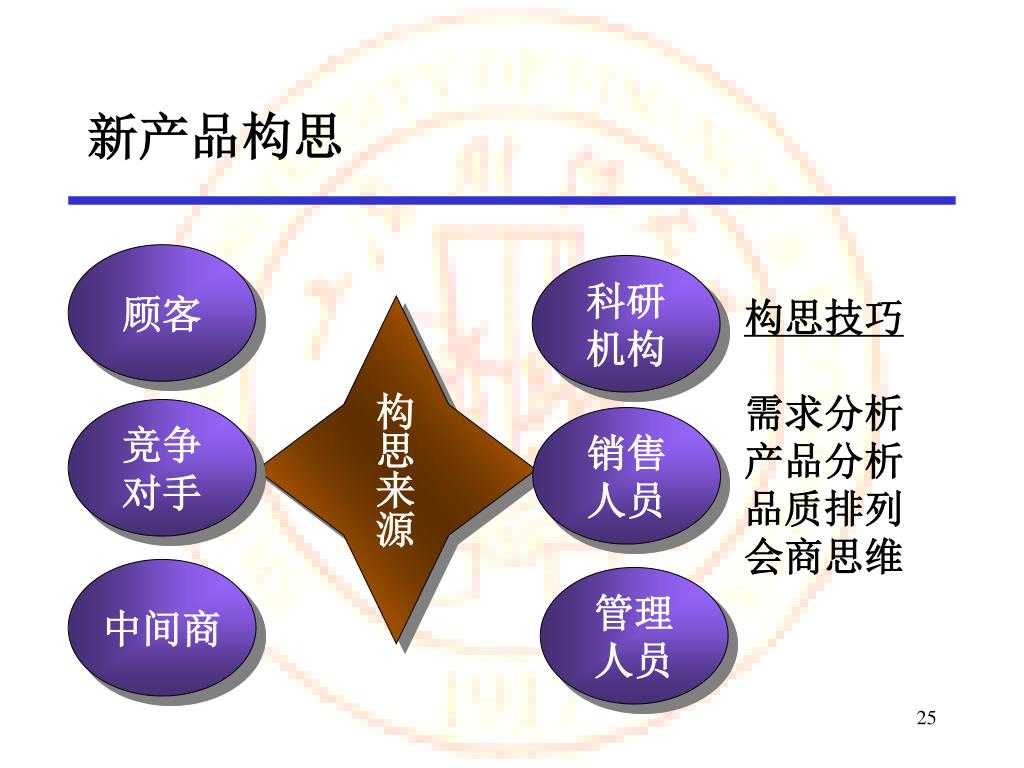 新产品构思

顾客

竞争对手

中间商

构思来源

科研机构

销售人员

管理人员

构思技巧

需求分析
产品分析
品质排列
会商思维

25